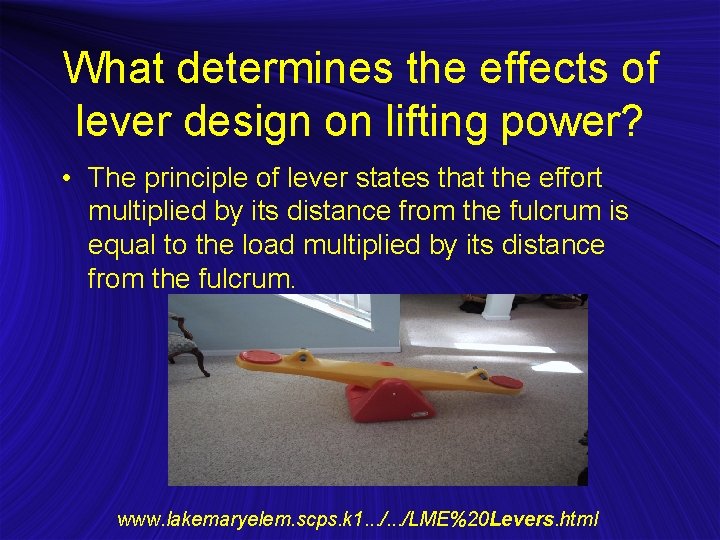 What determines the effects of lever design on lifting power?

• The principle of lever states that the effort multiplied by its distance from the fulcrum is equal to the load multiplied by its distance from the fulcrum.

www.lakemaryelem.scps.k1../../LME%20Levers.html